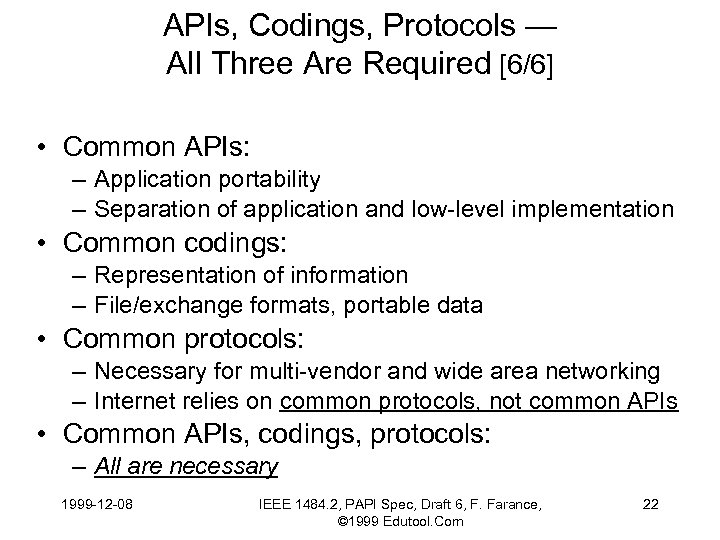 APIs, Codings, Protocols — All Three Are Required [6/6]

• Common APIs:
– Application portability
– Separation of application and low-level implementation
• Common codings:
– Representation of information
– File/exchange formats, portable data
• Common protocols:
– Necessary for multi-vendor and wide area networking
– Internet relies on common protocols, not common APIs
• Common APIs, codings, protocols:
– All are necessary

1999-12-08

IEEE 1484.2, PAPI Spec, Draft 6, F. Farance, ©1999 Edutool.Com

22